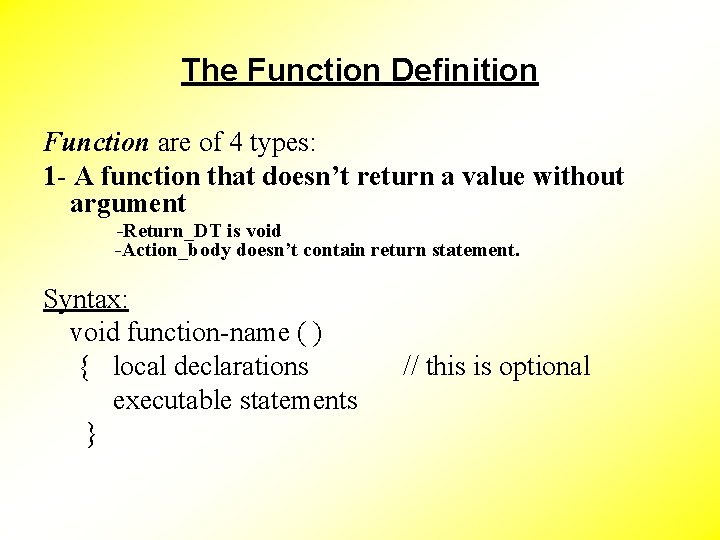 The Function Definition

Function are of 4 types:

1- A function that doesn't return a value without argument

-Return_DT is void
-Action_body doesn't contain return statement.

Syntax:
void function-name ( )
{ local declarations // this is optional
executable statements
}